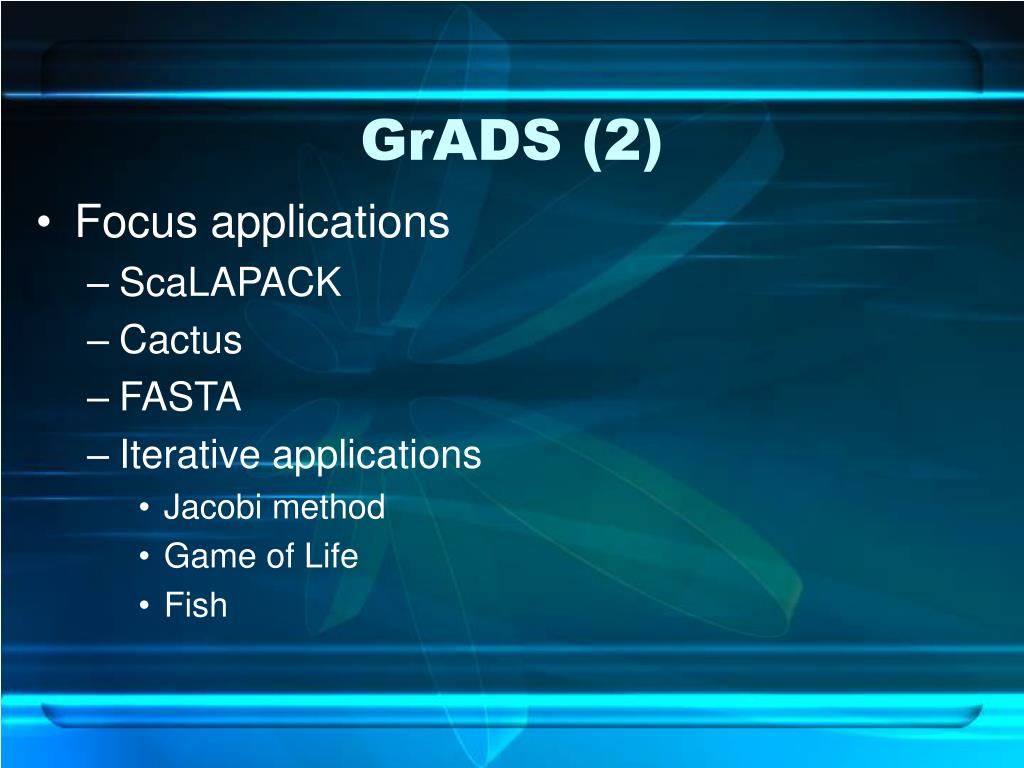 GrADS (2)

• Focus applications
– ScaLAPACK
– Cactus
– FASTA
– Iterative applications
• Jacobi method
• Game of Life
• Fish